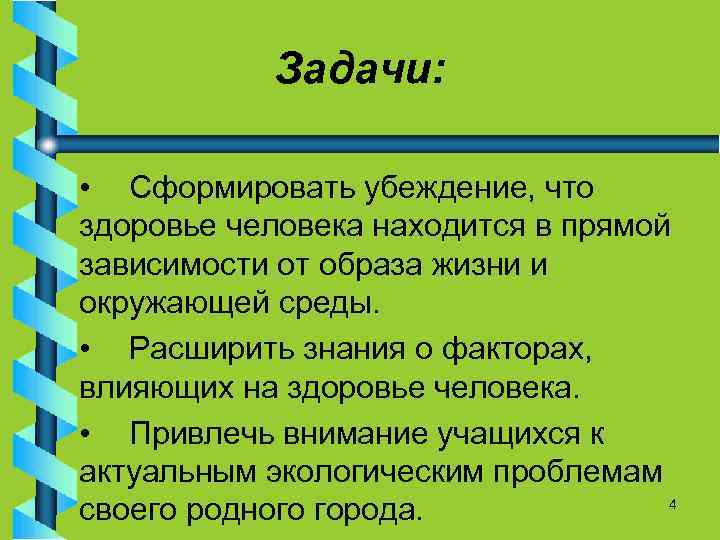 Задачи:

• Сформировать убеждение, что здоровье человека находится в прямой зависимости от образа жизни и окружающей среды.

• Расширить знания о факторах, влияющих на здоровье человека.

• Привлечь внимание учащихся к актуальным экологическим проблемам своего родного города.

4